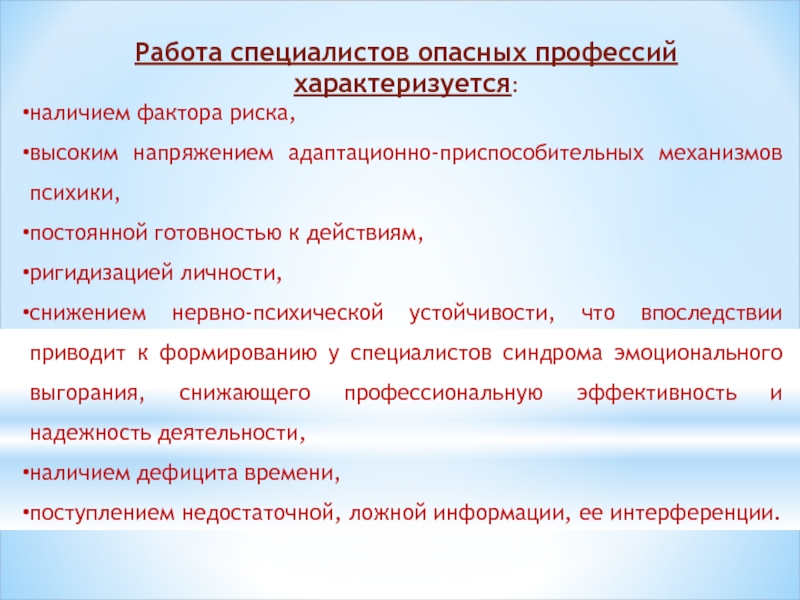 Работа специалистов опасных профессий характеризуется:

•наличием фактора риска,

•высоким напряжением адаптационно-приспособительных механизмов психики,

•постоянной готовностью к действиям,

•ригидизацией личности,

•снижением нервно-психической устойчивости, что впоследствии приводит к формированию у специалистов синдрома эмоционального выгорания, снижающего профессиональную эффективность и надежность деятельности,

•наличием дефицита времени,

•поступлением недостаточной, ложной информации, ее интерференции.